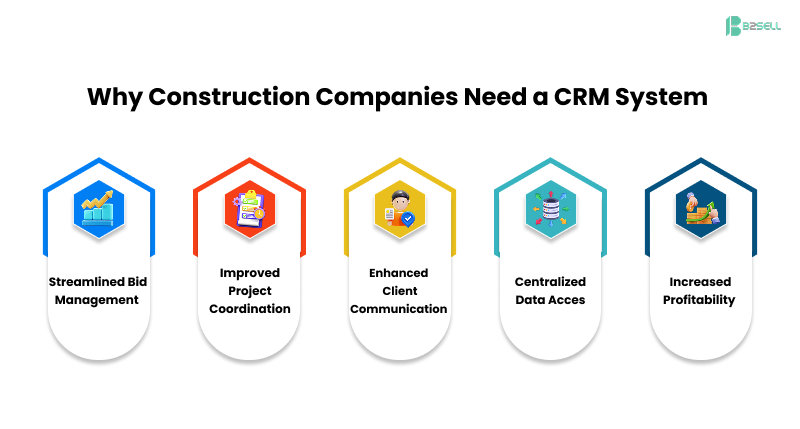 B2SELL

Why Construction Companies Need a CRM System

Streamlined Bid Management

Improved Project Coordination

Enhanced Client Communication

Centralized Data Acces

Increased Profitability